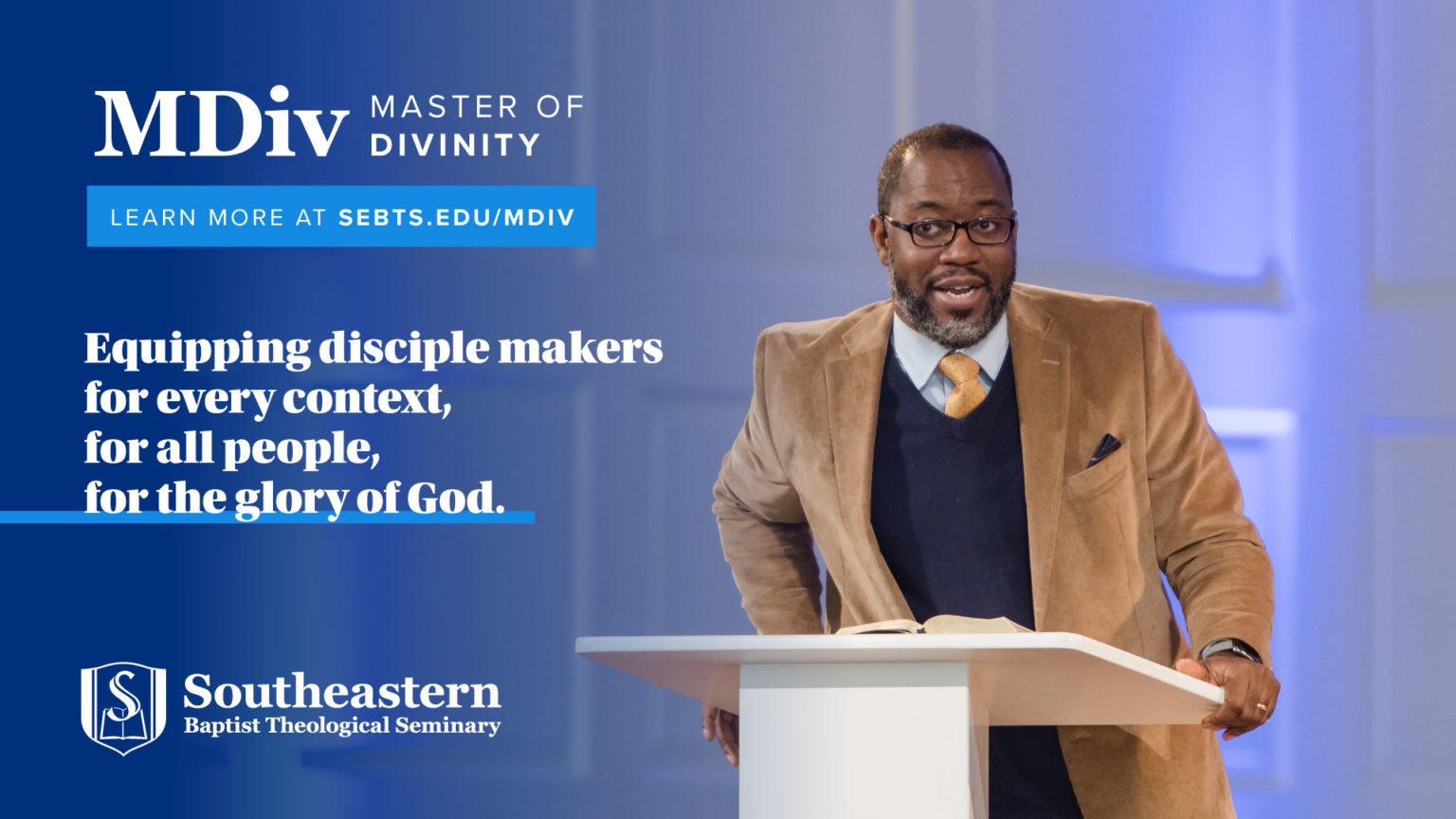 MDiv MASTER OF DIVINITY

LEARN MORE AT SEBTS.EDU/MDIV

Equipping disciple makers for every context, for all people, for the glory of God.

S

Southeastern
Baptist Theological Seminary